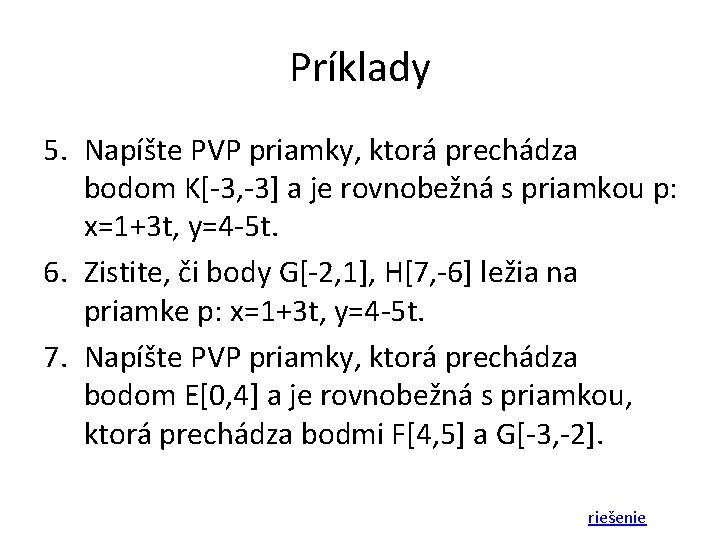 Príklady

5. Napíšte PVP priamky, ktorá prechádza bodom K[-3,-3] a je rovnobežná s priamkou p: x=1+3t, y=4-5t.

6. Zistite, či body G[-2,1], H[7,-6] ležia na priamke p: x=1+3t, y=4-5t.

7. Napíšte PVP priamky, ktorá prechádza bodom E[0,4] a je rovnobežná s priamkou, ktorá prechádza bodmi F[4,5] a G[-3,-2].

riešenie